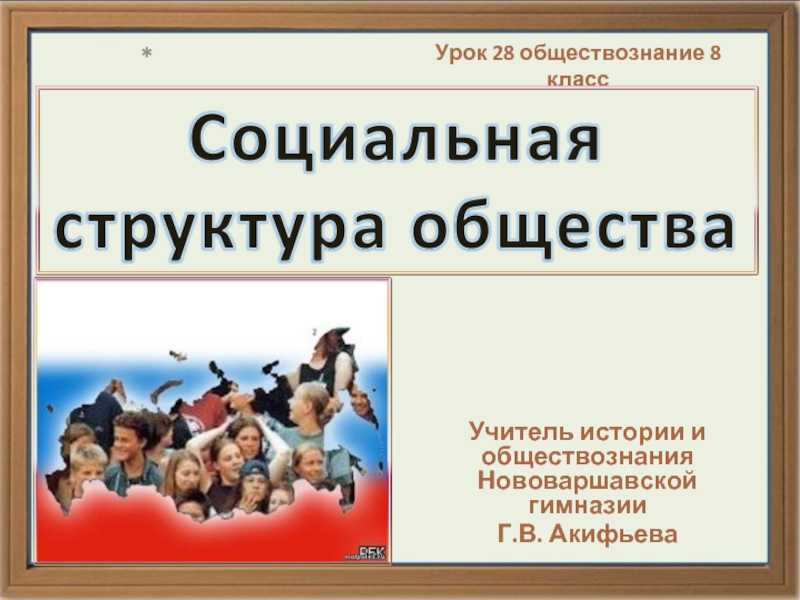 *

Урок 28 обществознание 8 класс

Социальная структура общества

Учитель истории и обществознания Нововаршавской гимназии Г.В. Акифьева